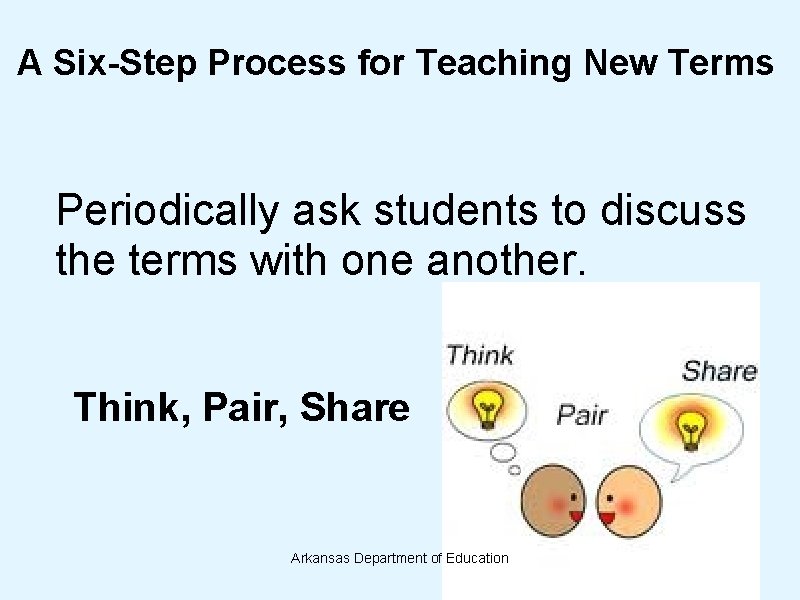 A Six-Step Process for Teaching New Terms

Periodically ask students to discuss the terms with one another.

Think, Pair, Share

Think

Pair

Share

Arkansas Department of Education